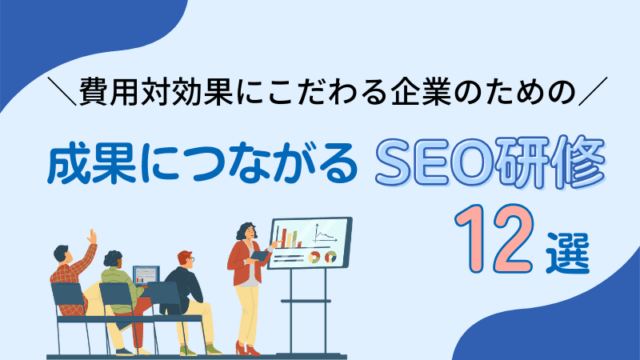 ＼費用対効果にこだわる企業のための／

成果につながる SEO研修

12選